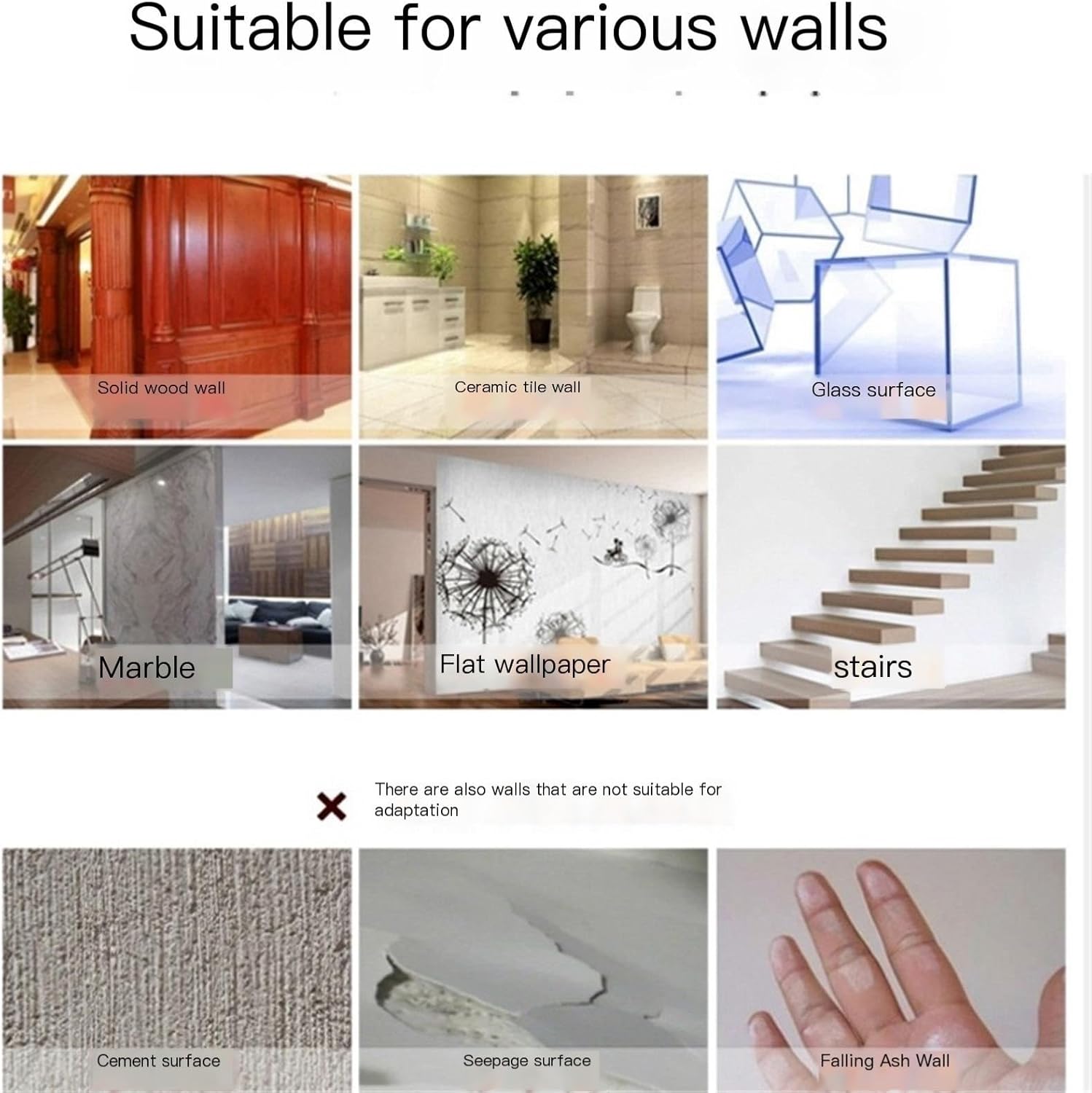 Suitable for various walls

Solid wood wall

Ceramic tile wall

Glass surface

Marble

Flat wallpaper

stairs

There are also walls that are not suitable for adaptation

Cement surface

Seepage surface

Falling Ash Wall